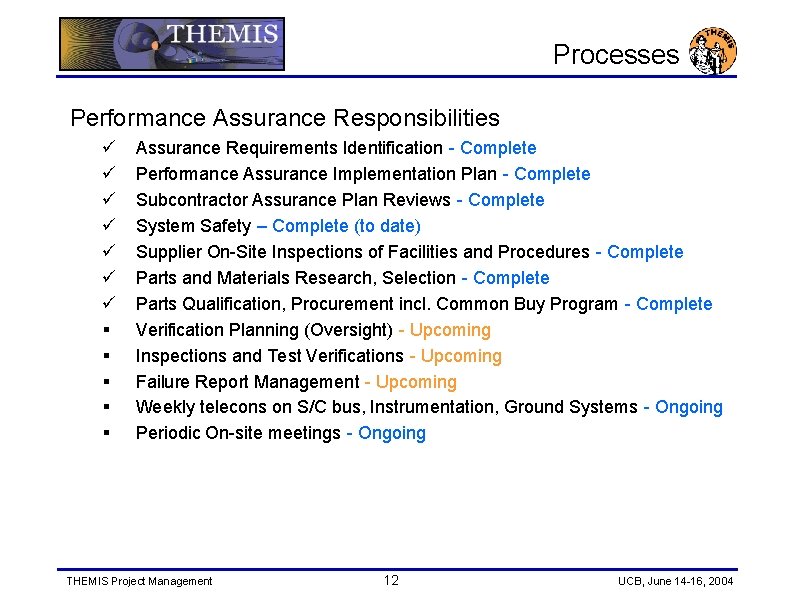 THEMIS

Processes

THEMIS

Performance Assurance Responsibilities

✓ Assurance Requirements Identification - Complete
✓ Performance Assurance Implementation Plan - Complete
✓ Subcontractor Assurance Plan Reviews - Complete
✓ System Safety – Complete (to date)
✓ Supplier On-Site Inspections of Facilities and Procedures - Complete
✓ Parts and Materials Research, Selection - Complete
✓ Parts Qualification, Procurement incl. Common Buy Program - Complete
▪ Verification Planning (Oversight) - Upcoming
▪ Inspections and Test Verifications - Upcoming
▪ Failure Report Management - Upcoming
▪ Weekly telecons on S/C bus, Instrumentation, Ground Systems - Ongoing
▪ Periodic On-site meetings - Ongoing

THEMIS Project Management

12

UCB, June 14-16, 2004